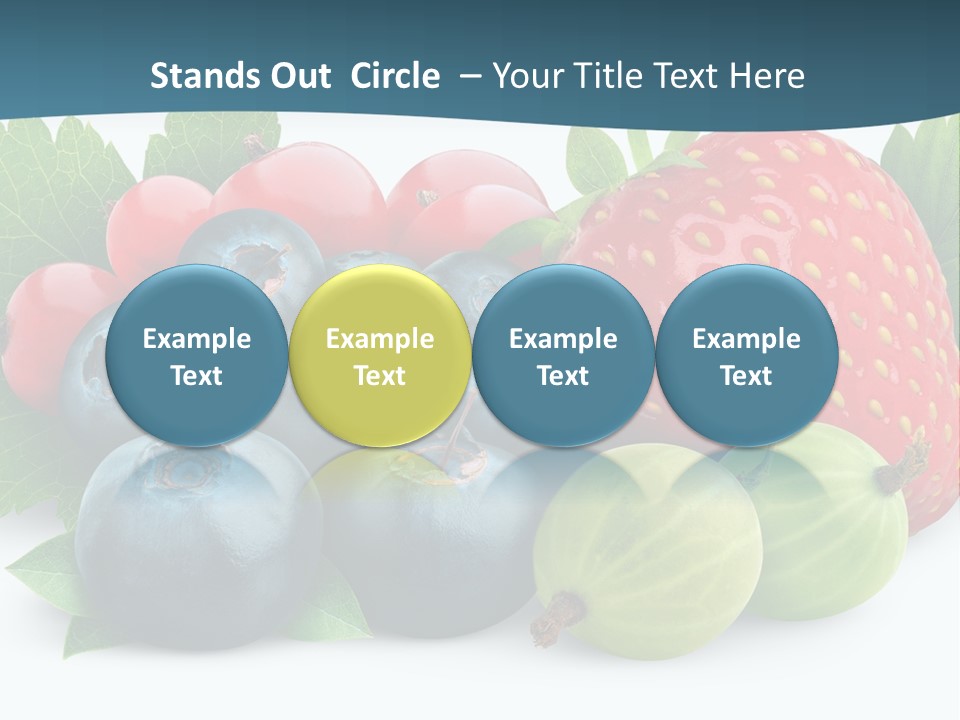 Stands Out Circle – Your Title Text Here

Example Text

Example Text

Example Text

Example Text